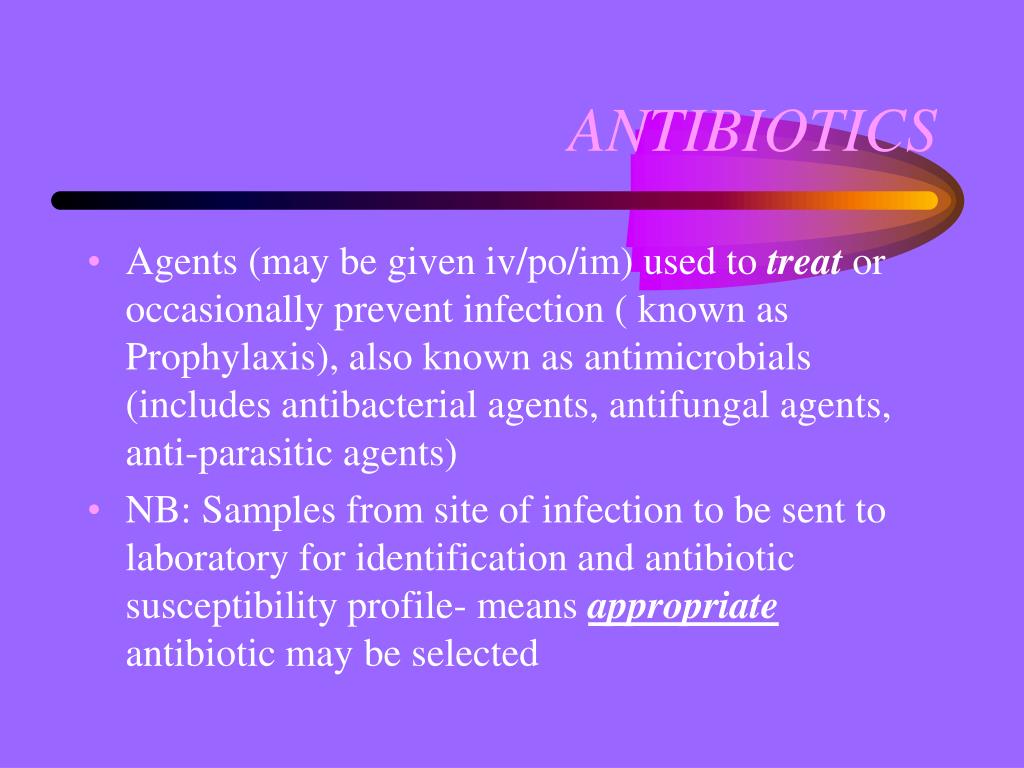 ANTIBIOTICS

• Agents (may be given iv/po/im) used to treat or occasionally prevent infection ( known as Prophylaxis), also known as antimicrobials (includes antibacterial agents, antifungal agents, anti-parasitic agents)

• NB: Samples from site of infection to be sent to laboratory for identification and antibiotic susceptibility profile- means appropriate antibiotic may be selected